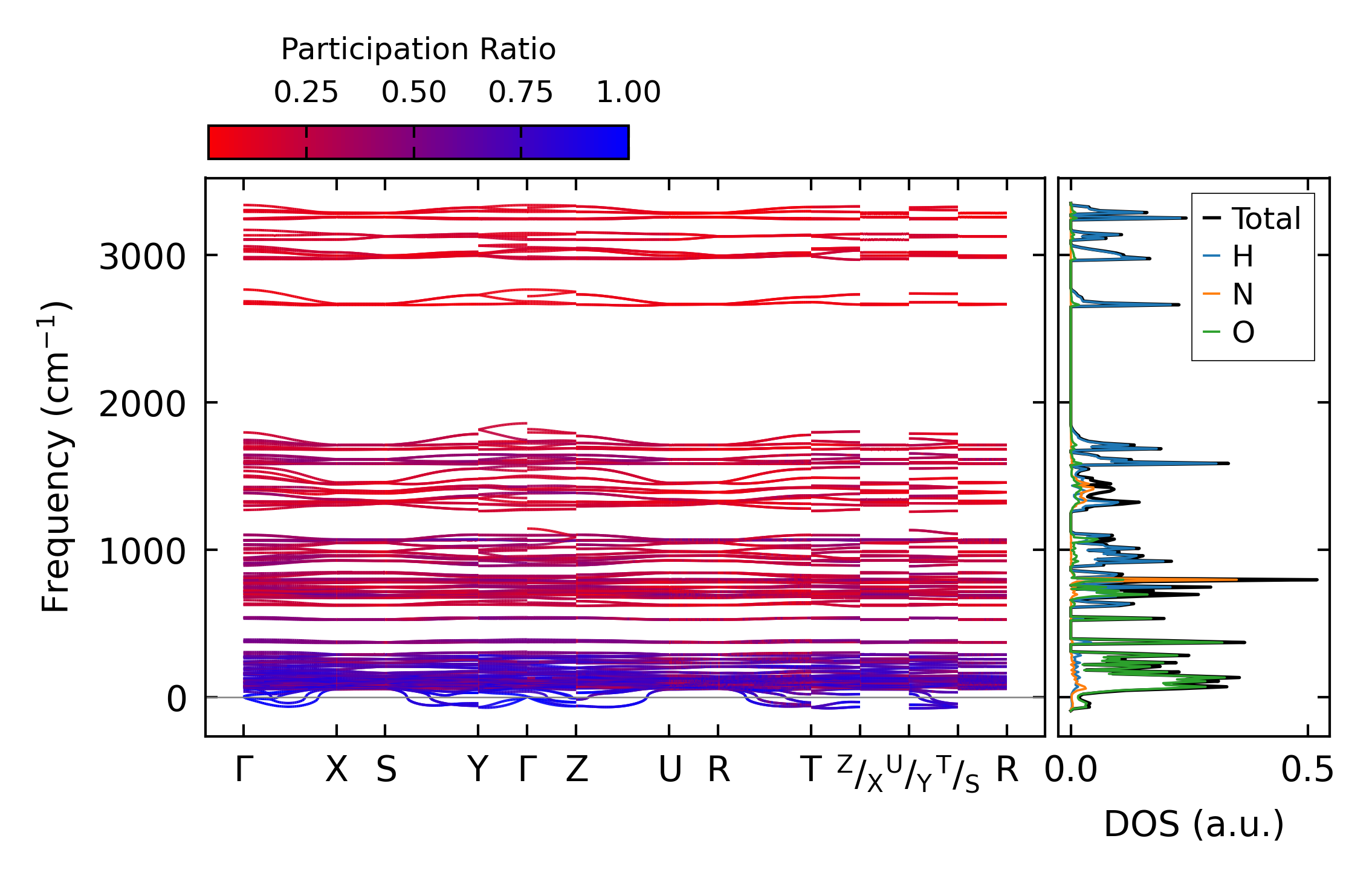 Participation Ratio

0.25 0.50 0.75 1.00

Frequency (cm$^{-1}$)

3000

2000

1000

0

Γ X S Y Γ Z U R T $^{Z}/_{X}$ $^{U}/_{Y}$ $^{T}/_{S}$ R

Total

H

N

O

0.0 0.5

DOS (a.u.)